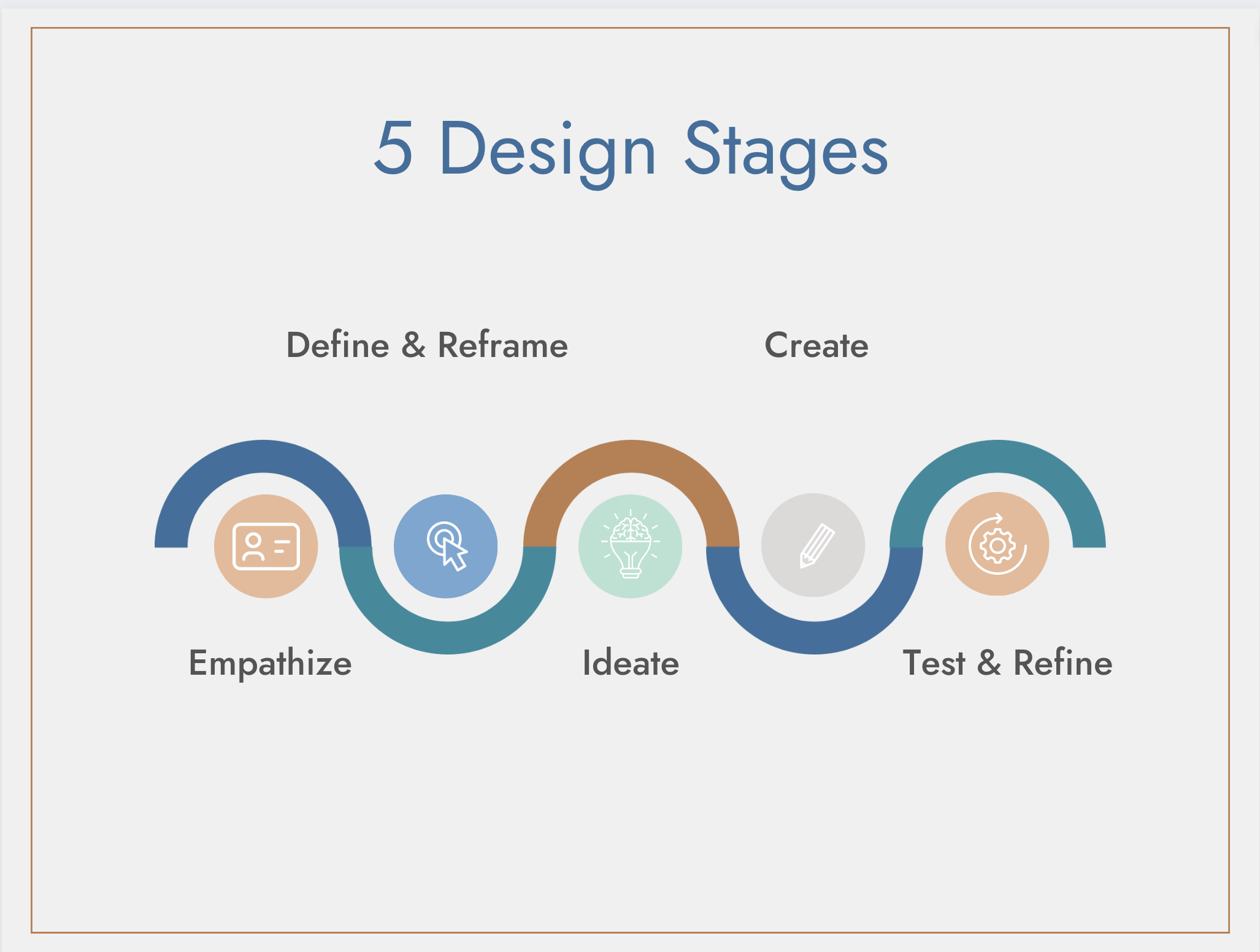 5 Design Stages

Define & Reframe

Create

Empathize

Ideate

Test & Refine